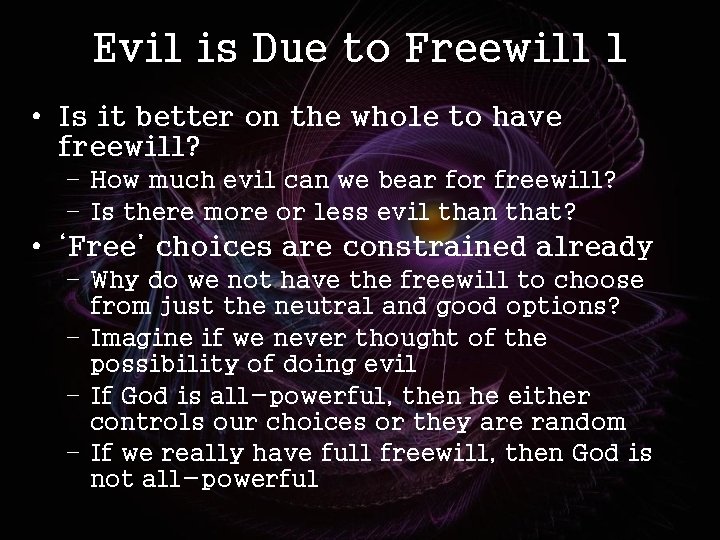 Evil is Due to Freewill 1

• Is it better on the whole to have freewill?
  – How much evil can we bear for freewill?
  – Is there more or less evil than that?
• 'Free' choices are constrained already
  – Why do we not have the freewill to choose from just the neutral and good options?
  – Imagine if we never thought of the possibility of doing evil
  – If God is all-powerful, then he either controls our choices or they are random
  – If we really have full freewill, then God is not all-powerful